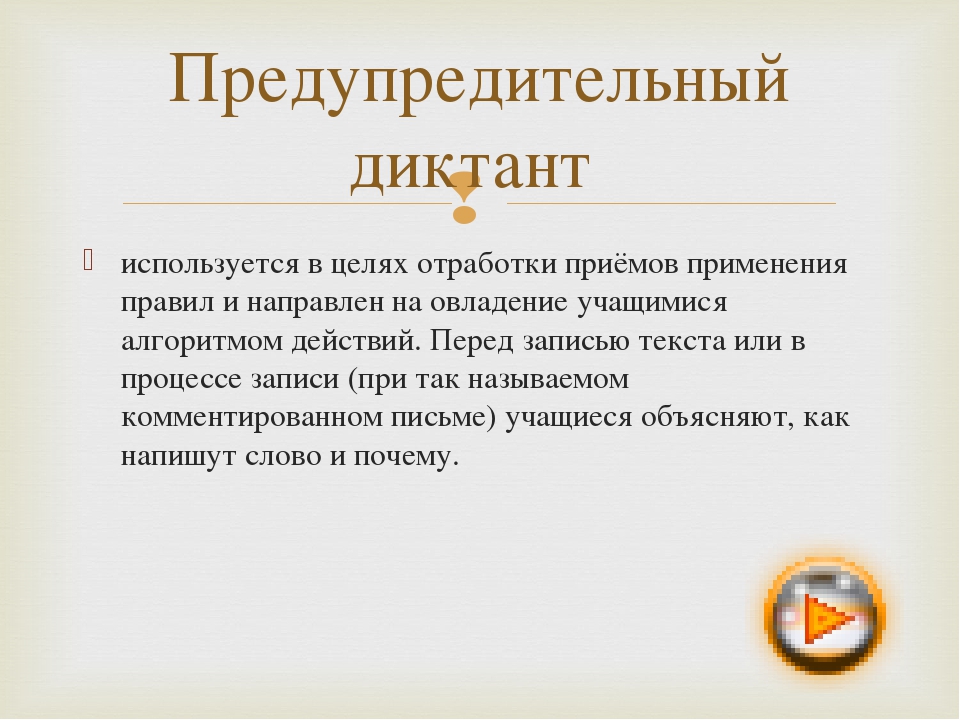 Предупредительный диктант

используется в целях отработки приёмов применения правил и направлен на овладение учащимися алгоритмом действий. Перед записью текста или в процессе записи (при так называемом комментированном письме) учащиеся объясняют, как напишут слово и почему.